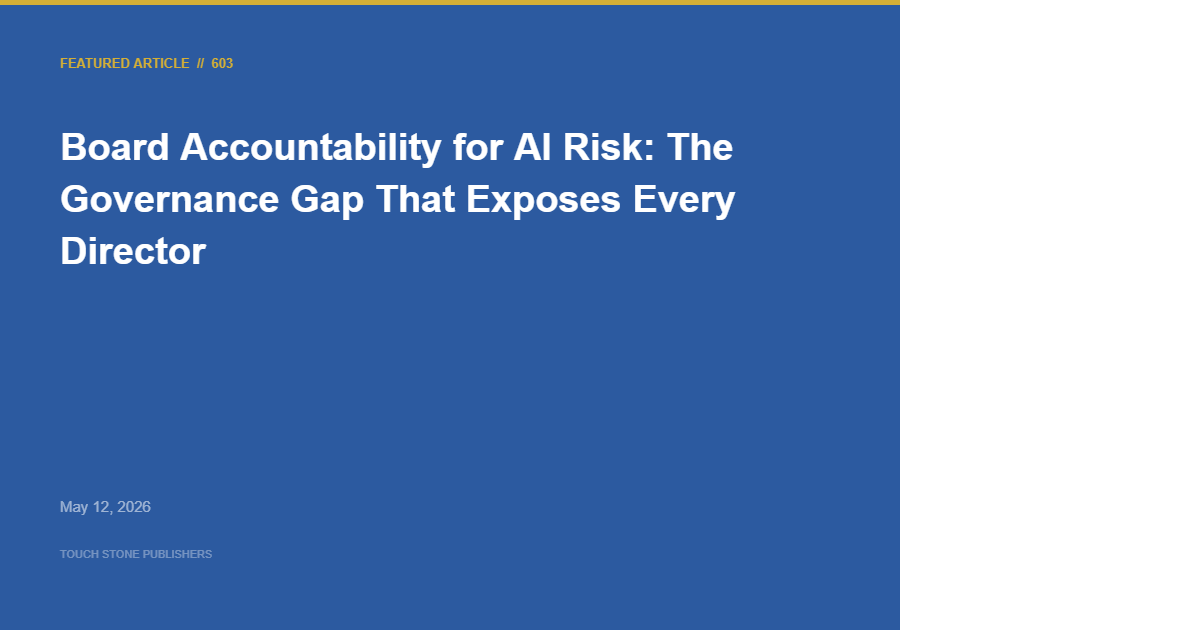 FEATURED ARTICLE // 603

Board Accountability for AI Risk: The Governance Gap That Exposes Every Director

May 12, 2026

TOUCH STONE PUBLISHERS